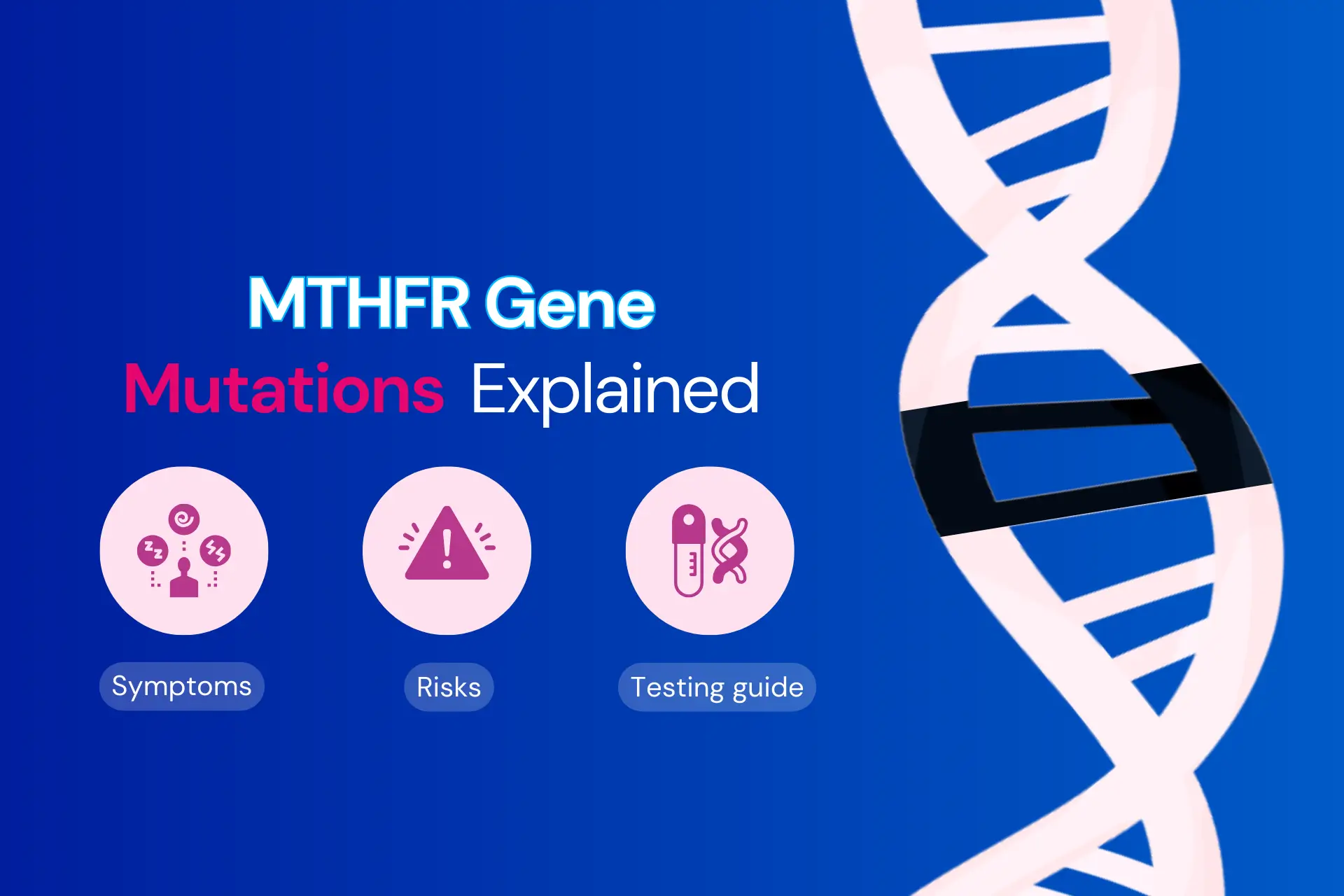 MTHFR Gene
Mutations Explained

Symptoms

Risks

Testing guide